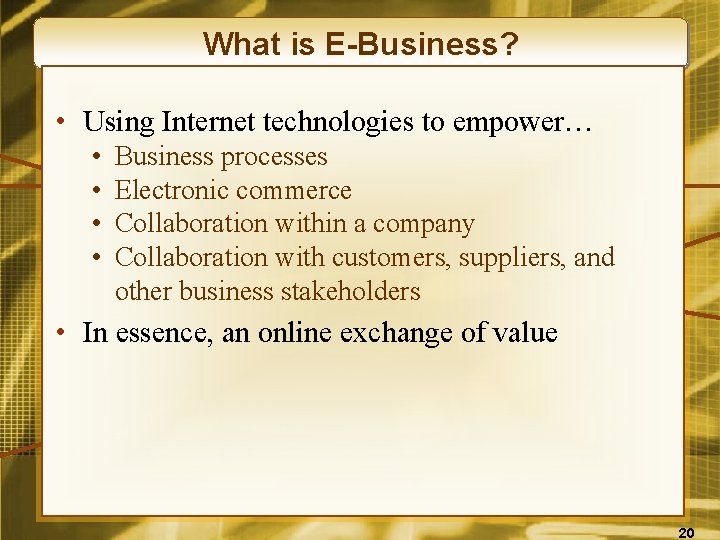 What is E-Business?

• Using Internet technologies to empower…
  • Business processes
  • Electronic commerce
  • Collaboration within a company
  • Collaboration with customers, suppliers, and other business stakeholders
• In essence, an online exchange of value

20